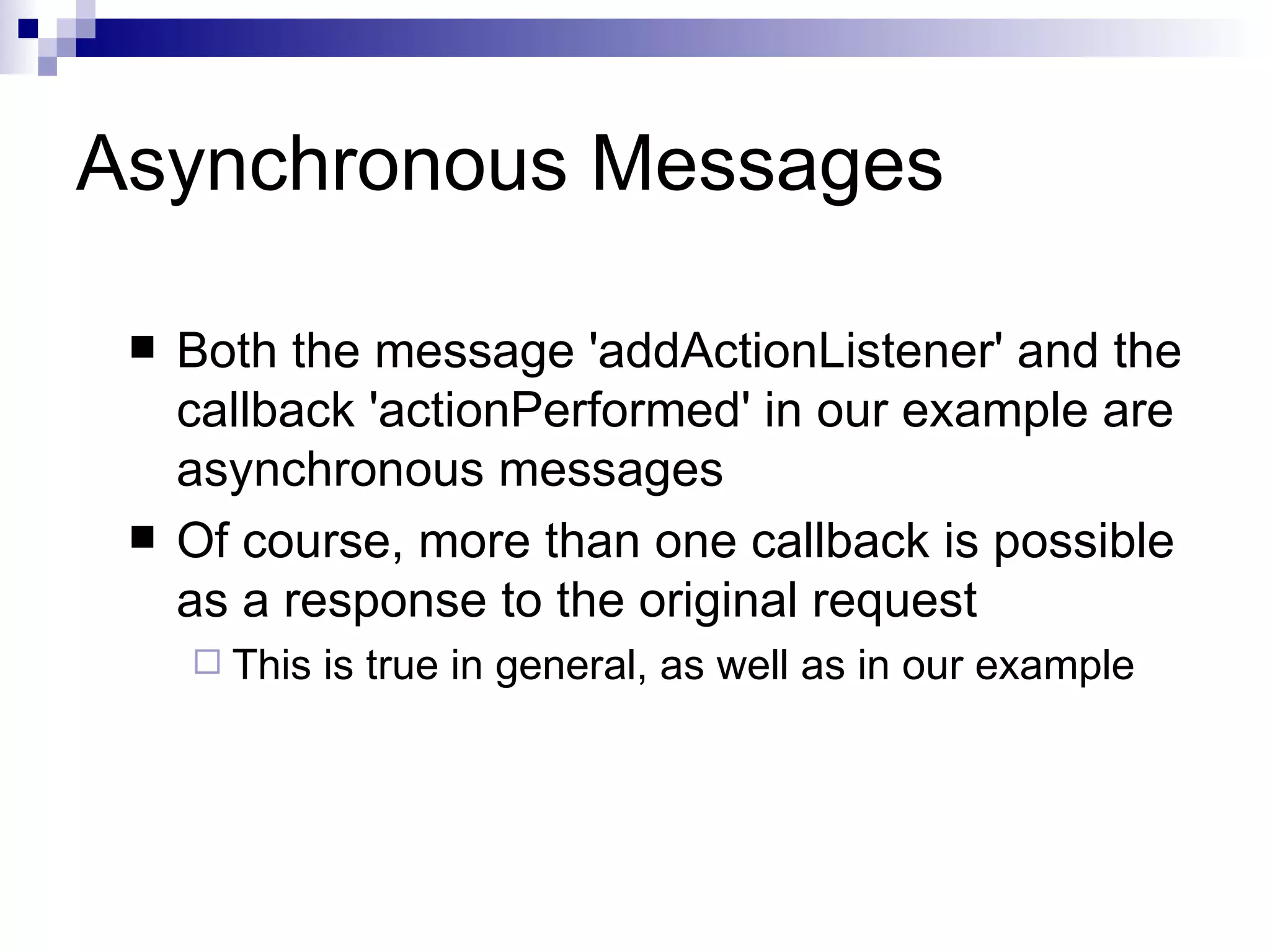 Asynchronous Messages

■ Both the message 'addActionListener' and the callback 'actionPerformed' in our example are asynchronous messages

■ Of course, more than one callback is possible as a response to the original request

□ This is true in general, as well as in our example